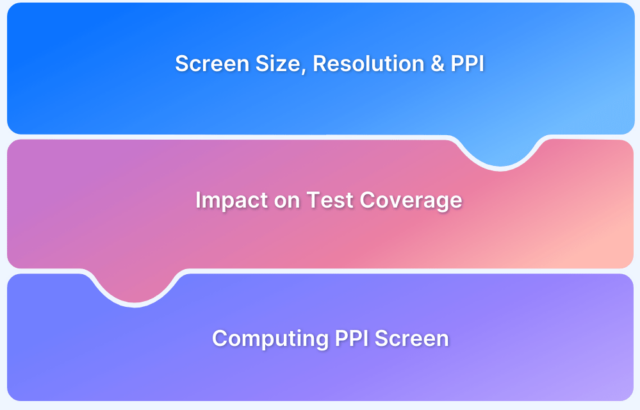 Screen Size, Resolution & PPI

Impact on Test Coverage

Computing PPI Screen